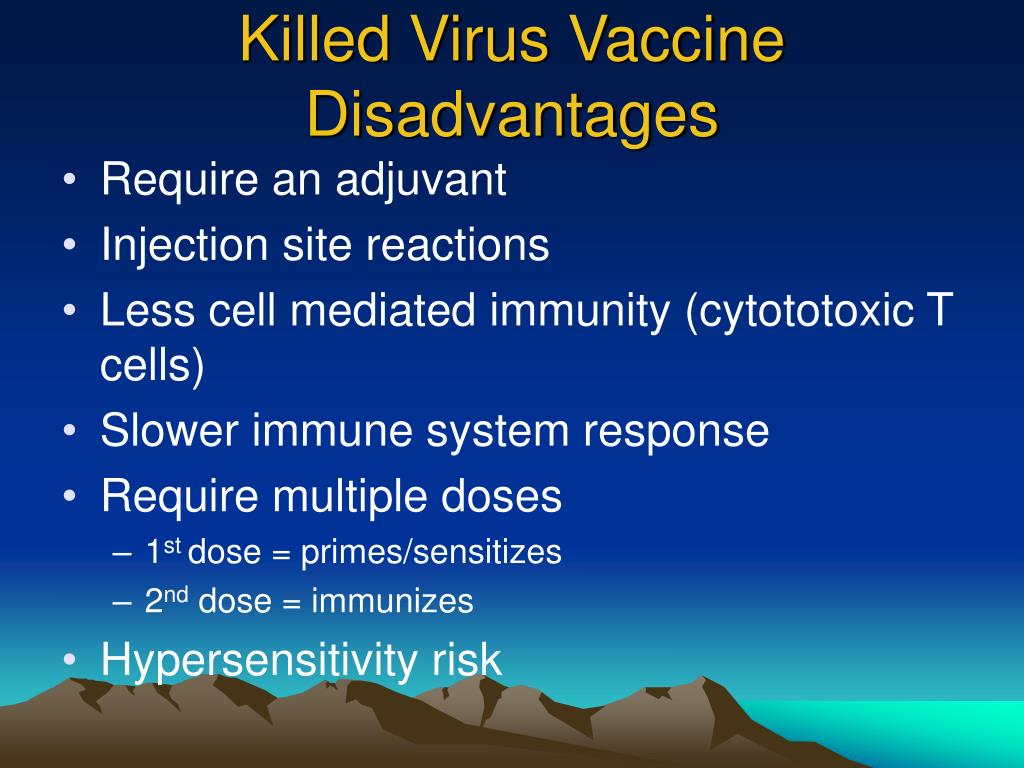 Killed Virus Vaccine Disadvantages

• Require an adjuvant
• Injection site reactions
• Less cell mediated immunity (cytototoxic T cells)
• Slower immune system response
• Require multiple doses
– 1$^{st}$ dose = primes/sensitizes
– 2$^{nd}$ dose = immunizes
• Hypersensitivity risk